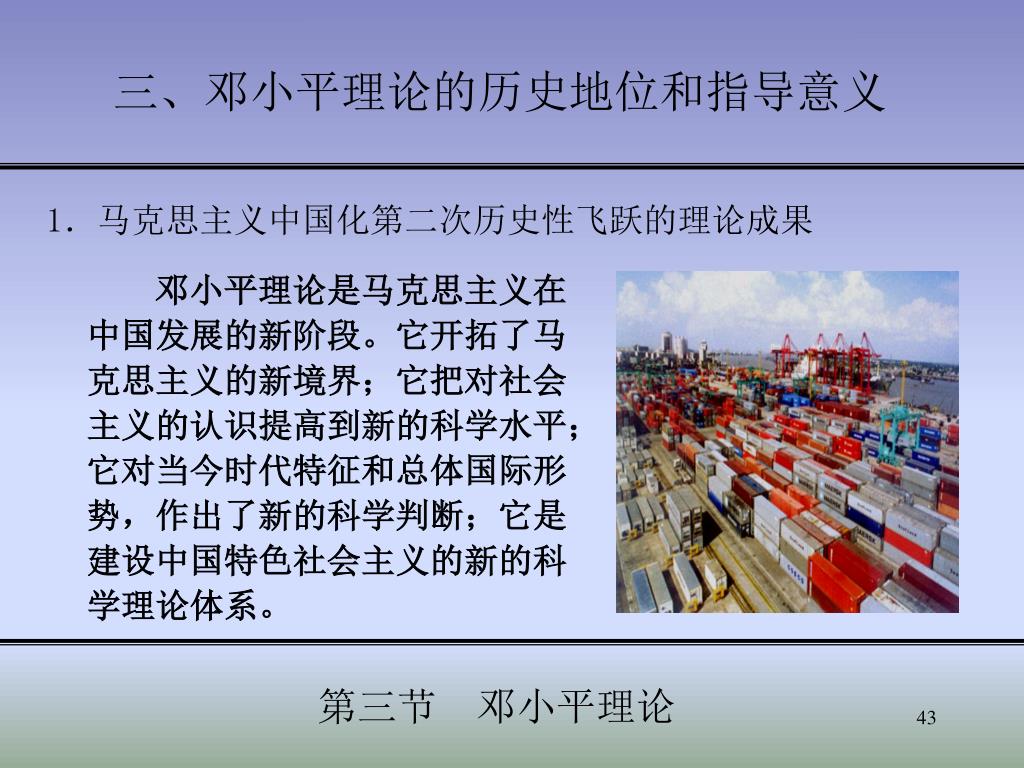 三、邓小平理论的历史地位和指导意义

1．马克思主义中国化第二次历史性飞跃的理论成果

邓小平理论是马克思主义在中国发展的新阶段。它开拓了马克思主义的新境界；它把对社会主义的认识提高到新的科学水平；它对当今时代特征和总体国际形势，作出了新的科学判断；它是建设中国特色社会主义的新的科学理论体系。

第三节　邓小平理论

43